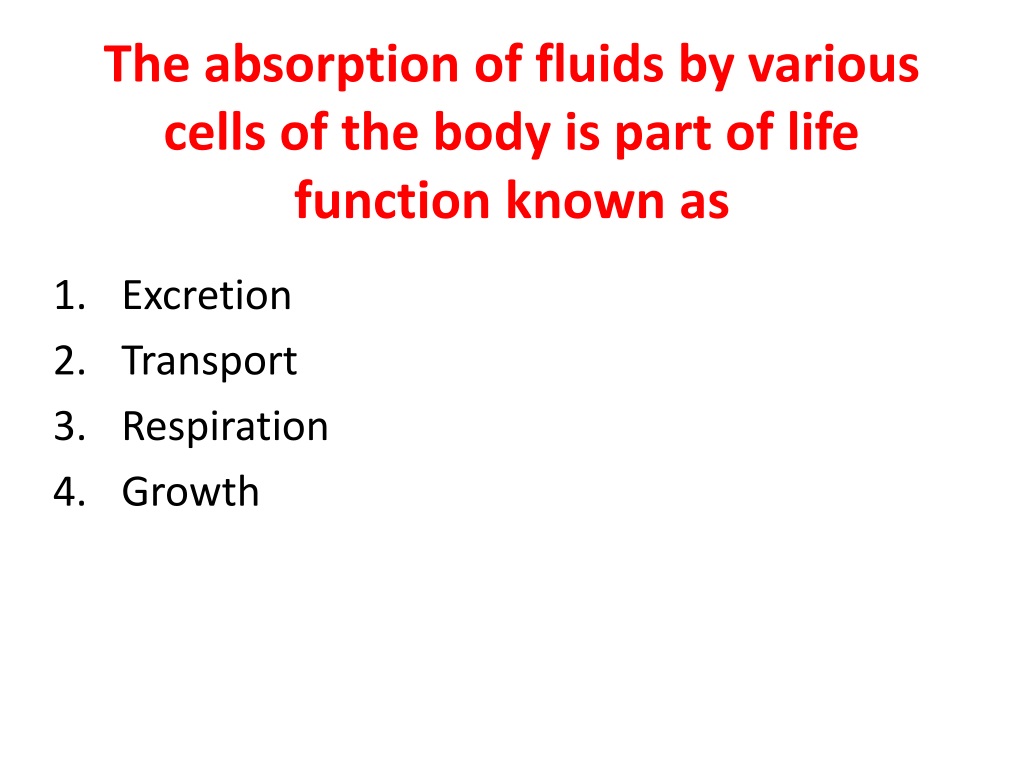 The absorption of fluids by various cells of the body is part of life function known as

1. Excretion
2. Transport
3. Respiration
4. Growth